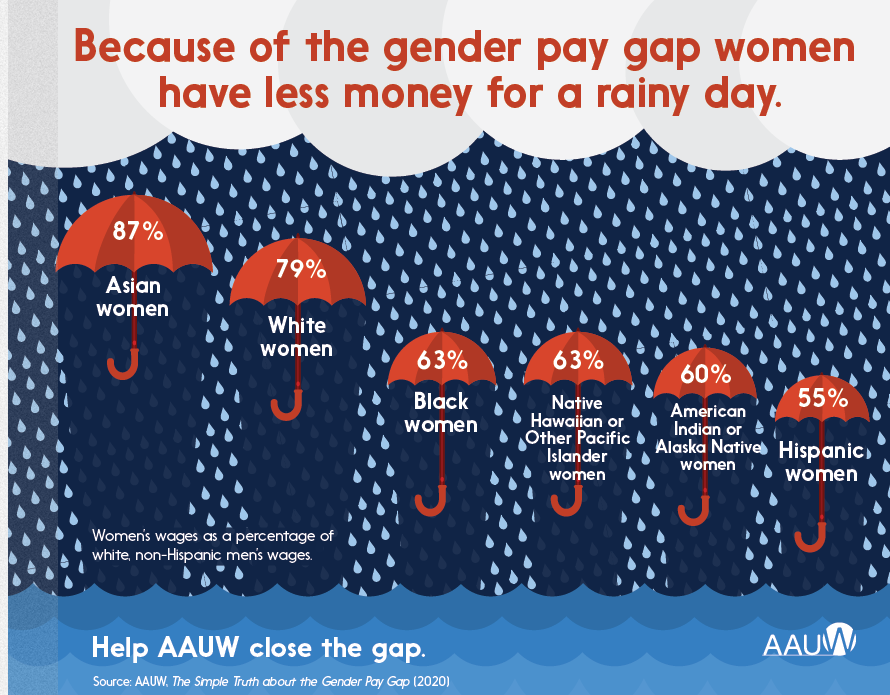 Because of the gender pay gap women have less money for a rainy day.

87%
Asian women

79%
White women

63%
Black women

63%
Native Hawaiian or Other Pacific Islander women

60%
American Indian or Alaska Native women

55%
Hispanic women

Women's wages as a percentage of white, non-Hispanic men's wages.

Help AAUW close the gap.

AAUW

Source: AAUW, The Simple Truth about the Gender Pay Gap (2020)